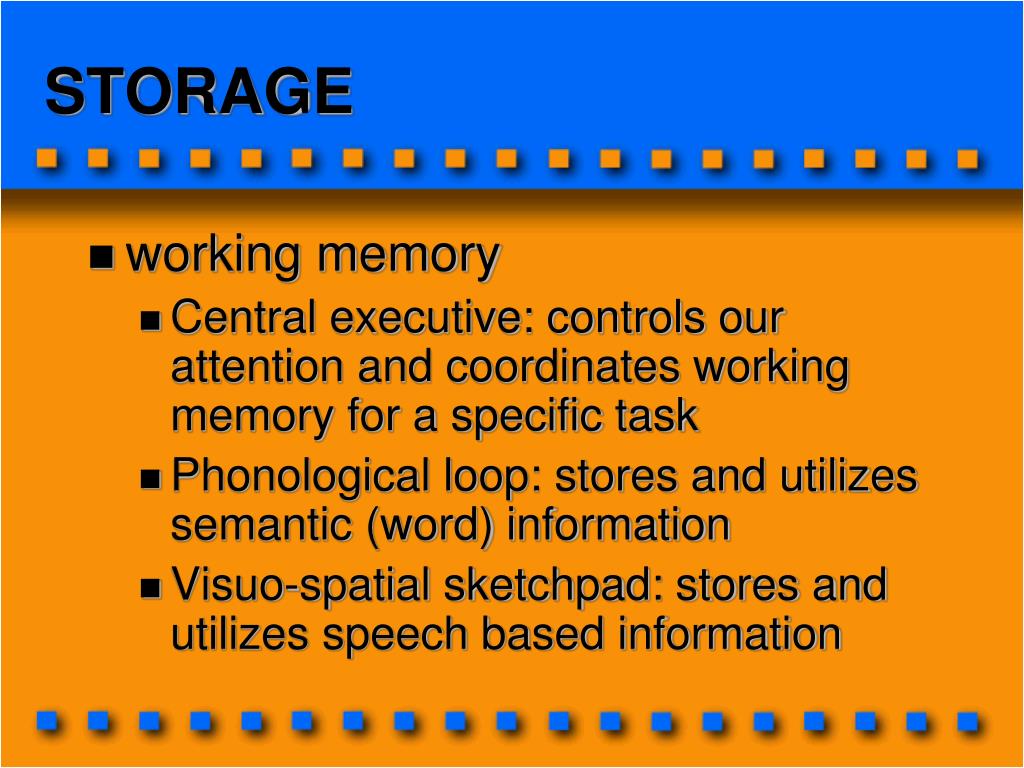 STORAGE

working memory

Central executive: controls our attention and coordinates working memory for a specific task

Phonological loop: stores and utilizes semantic (word) information

Visuo-spatial sketchpad: stores and utilizes speech based information